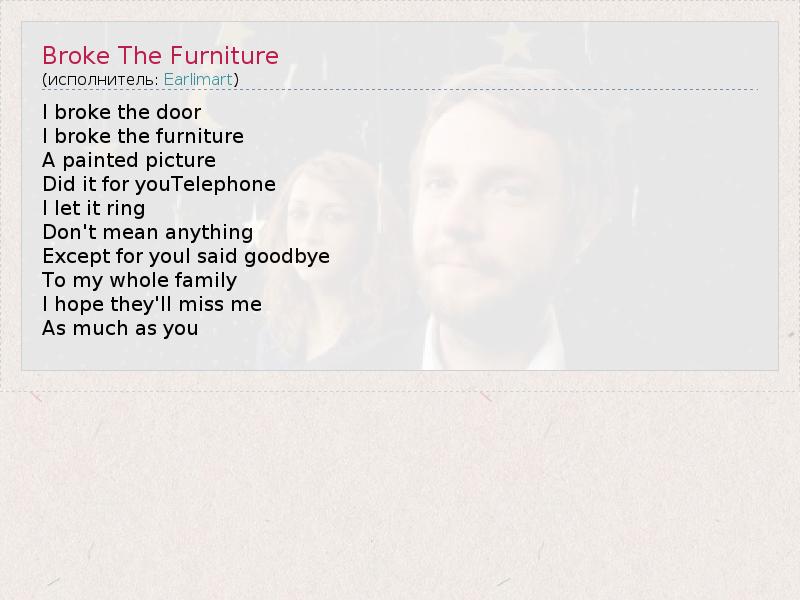 Broke The Furniture
(исполнитель: Earlimart)

I broke the door
I broke the furniture
A painted picture
Did it for youTelephone
I let it ring
Don't mean anything
Except for youI said goodbye
To my whole family
I hope they'll miss me
As much as you